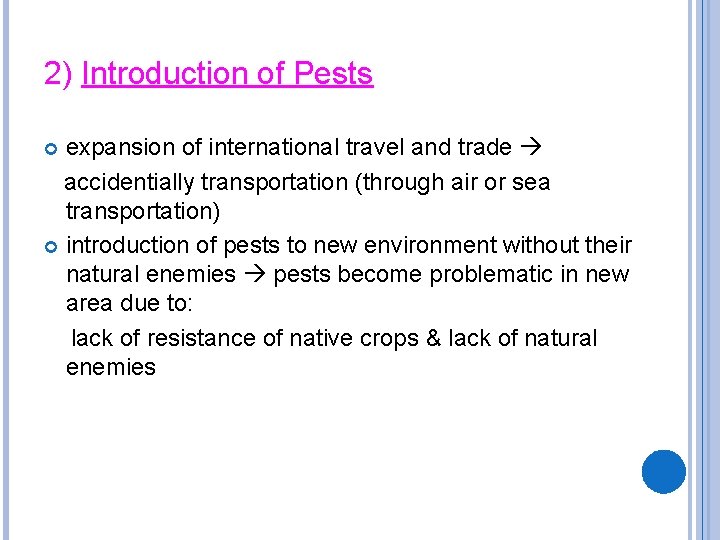 2) Introduction of Pests

expansion of international travel and trade → accidentially transportation (through air or sea transportation)

introduction of pests to new environment without their natural enemies → pests become problematic in new area due to:

lack of resistance of native crops & lack of natural enemies